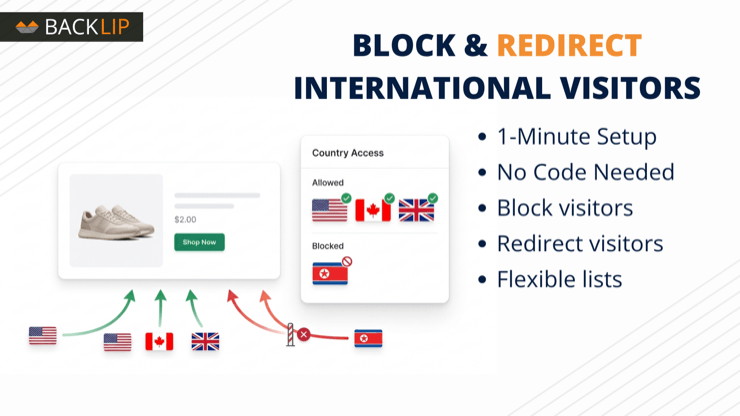 BACKLIP

BLOCK & REDIRECT INTERNATIONAL VISITORS

$2.00

Shop Now

Country Access

Allowed

Blocked

• 1-Minute Setup
• No Code Needed
• Block visitors
• Redirect visitors
• Flexible lists